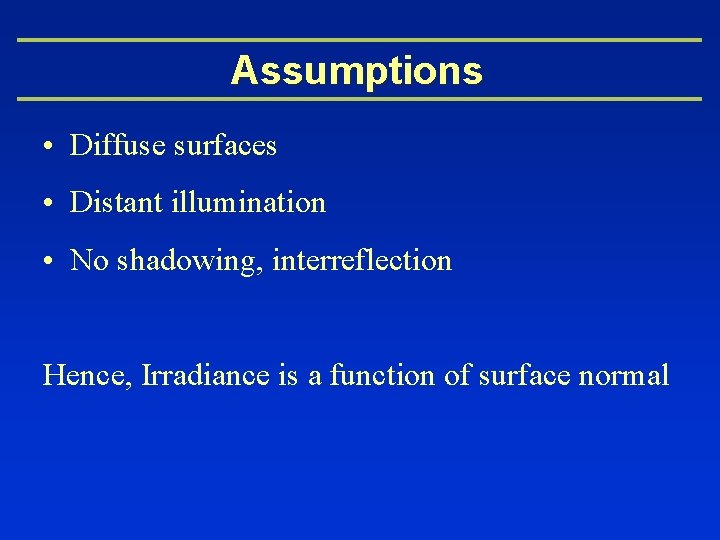 Assumptions

• Diffuse surfaces
• Distant illumination
• No shadowing, interreflection

Hence, Irradiance is a function of surface normal